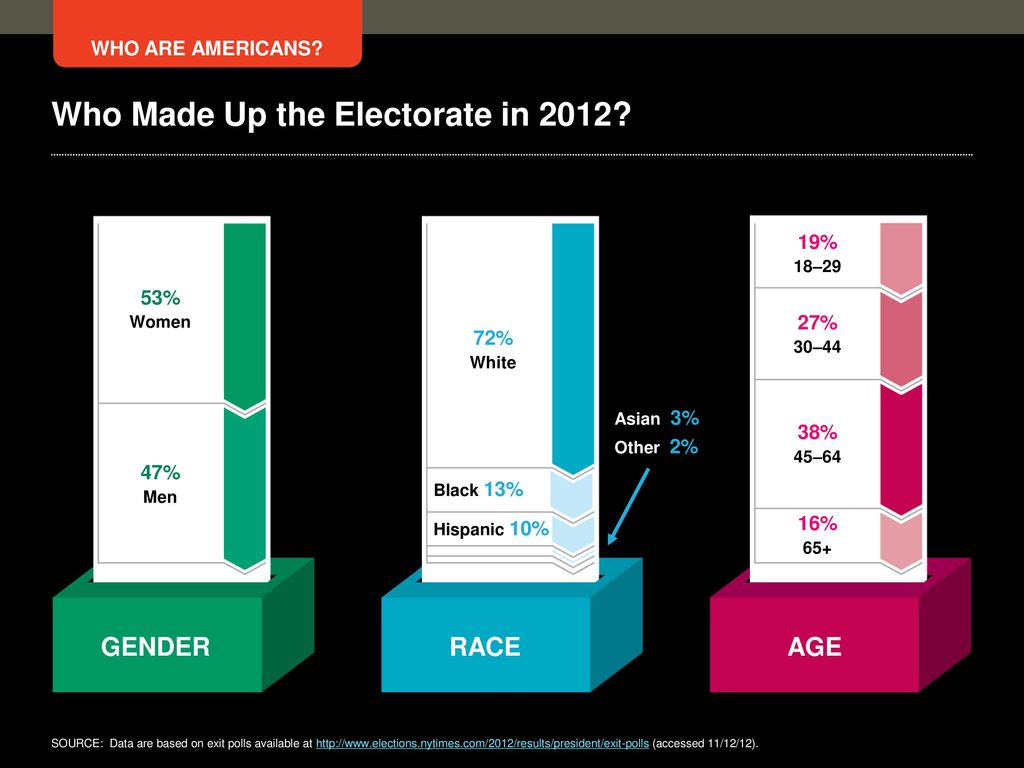 WHO ARE AMERICANS?

Who Made Up the Electorate in 2012?

53%
Women

47%
Men

GENDER

72%
White

Black 13%

Hispanic 10%

Asian 3%
Other 2%

RACE

19%
18–29

27%
30–44

38%
45–64

16%
65+

AGE

SOURCE: Data are based on exit polls available at http://www.elections.nytimes.com/2012/results/president/exit-polls (accessed 11/12/12).